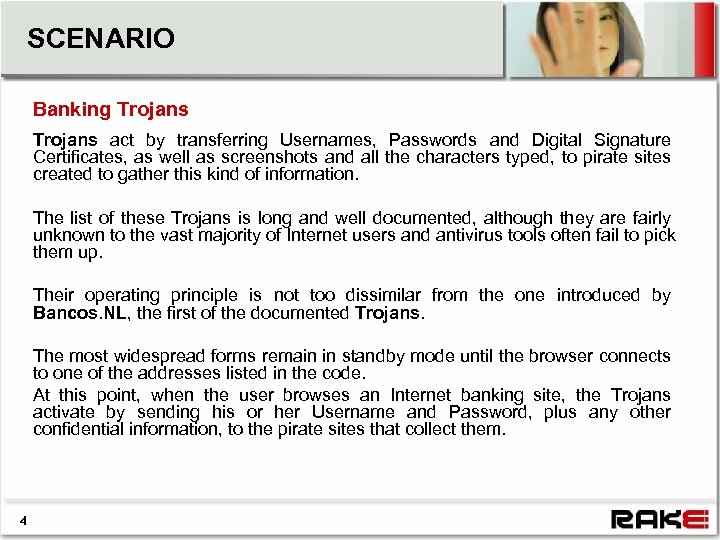 SCENARIO

Banking Trojans

Trojans act by transferring Usernames, Passwords and Digital Signature Certificates, as well as screenshots and all the characters typed, to pirate sites created to gather this kind of information.

The list of these Trojans is long and well documented, although they are fairly unknown to the vast majority of Internet users and antivirus tools often fail to pick them up.

Their operating principle is not too dissimilar from the one introduced by Bancos.NL, the first of the documented Trojans.

The most widespread forms remain in standby mode until the browser connects to one of the addresses listed in the code.
At this point, when the user browses an Internet banking site, the Trojans activate by sending his or her Username and Password, plus any other confidential information, to the pirate sites that collect them.

4

RAKE